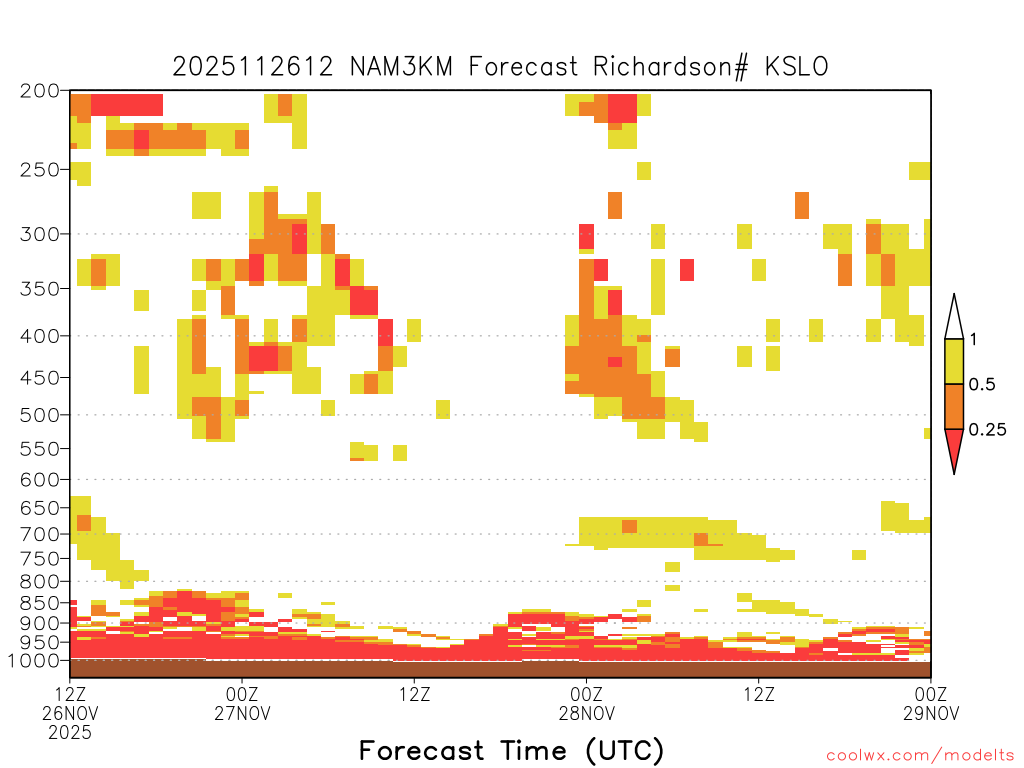 2025112612 NAM3KM Forecast Richardson# KSLO

200
250
300
350
400
450
500
550
600
650
700
750
800
850
900
950
1000

1
0.5
0.25

12Z
26NOV
2025
00Z
27NOV
12Z
00Z
28NOV
12Z
00Z
29NOV

Forecast Time (UTC)

coolwx.com/modelts